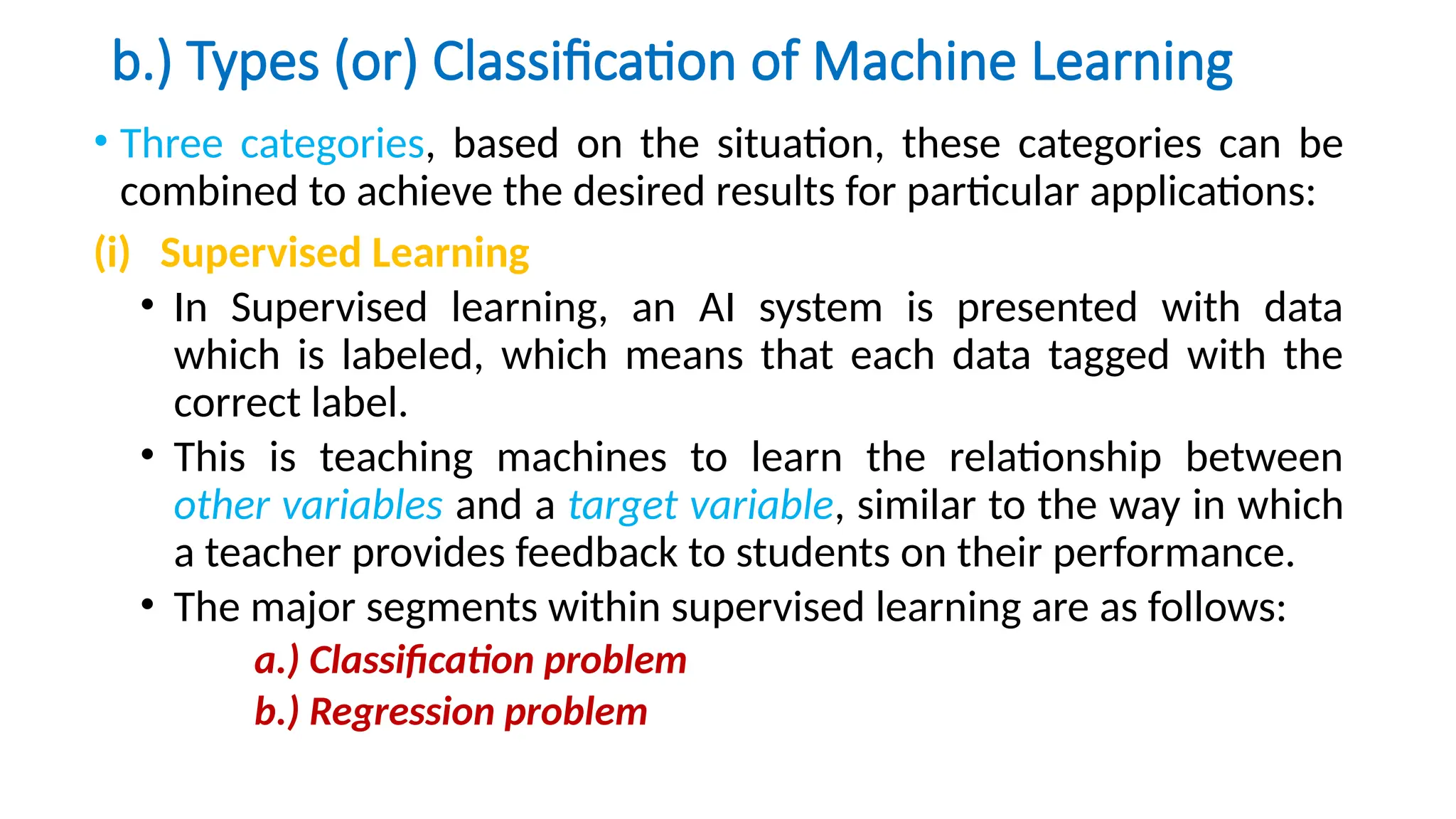 b.) Types (or) Classification of Machine Learning

• Three categories, based on the situation, these categories can be combined to achieve the desired results for particular applications:

(i) Supervised Learning

• In Supervised learning, an AI system is presented with data which is labeled, which means that each data tagged with the correct label.

• This is teaching machines to learn the relationship between other variables and a target variable, similar to the way in which a teacher provides feedback to students on their performance.

• The major segments within supervised learning are as follows:

a.) Classification problem

b.) Regression problem